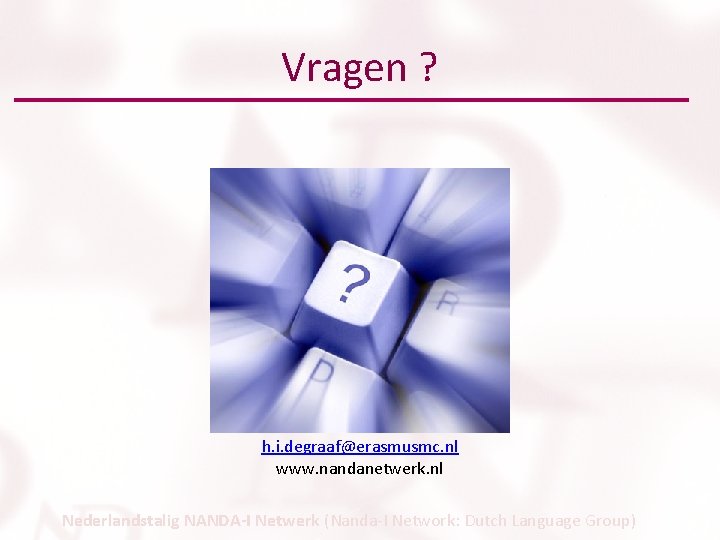 Vragen ?

?
R
D

h.i.degraaf@erasmusmc.nl
www.nandanetwerk.nl

Nederlandstalig NANDA-I Netwerk (Nanda-I Network: Dutch Language Group)